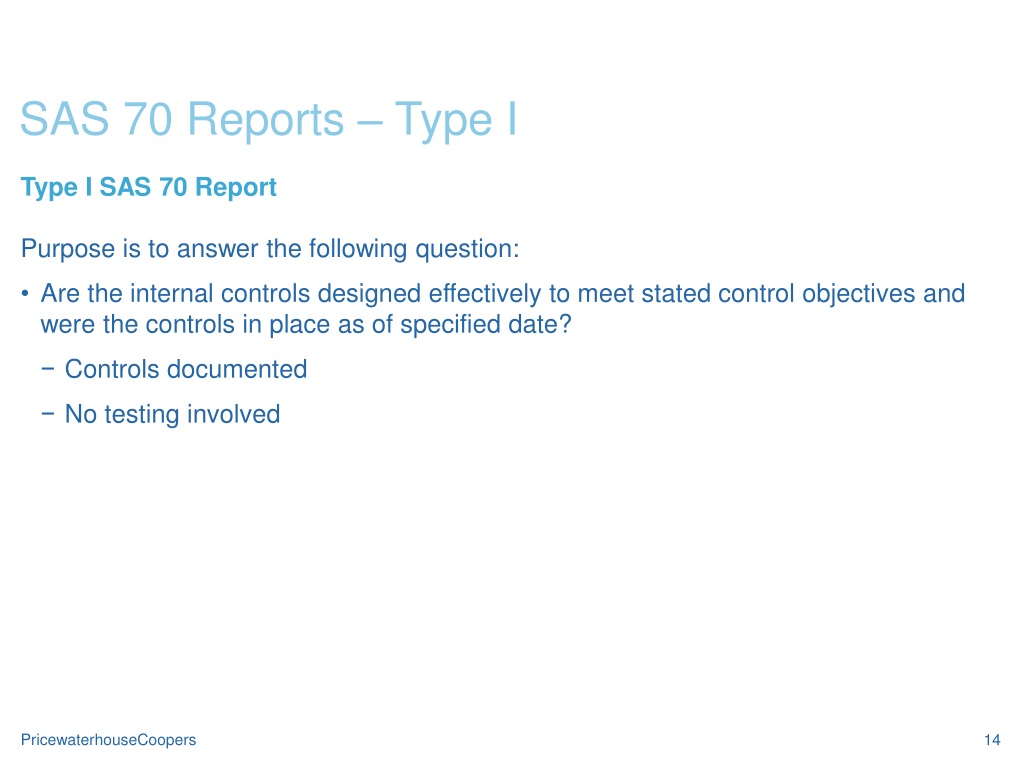 SAS 70 Reports – Type I

Type I SAS 70 Report

Purpose is to answer the following question:

• Are the internal controls designed effectively to meet stated control objectives and were the controls in place as of specified date?

− Controls documented

− No testing involved

PricewaterhouseCoopers

14